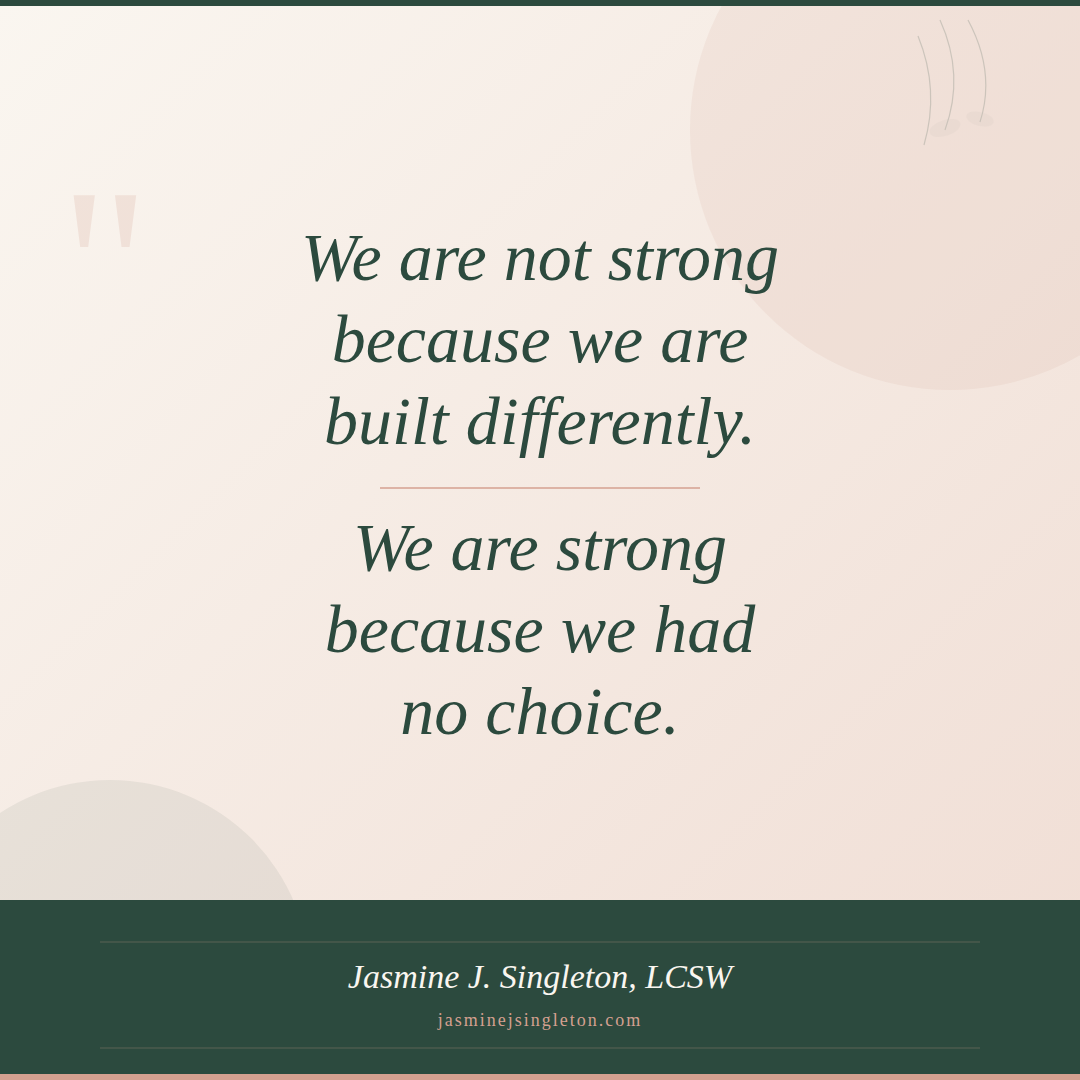 "

We are not strong because we are built differently.

We are strong because we had no choice.

Jasmine J. Singleton, LCSW

jasminejsingleton.com